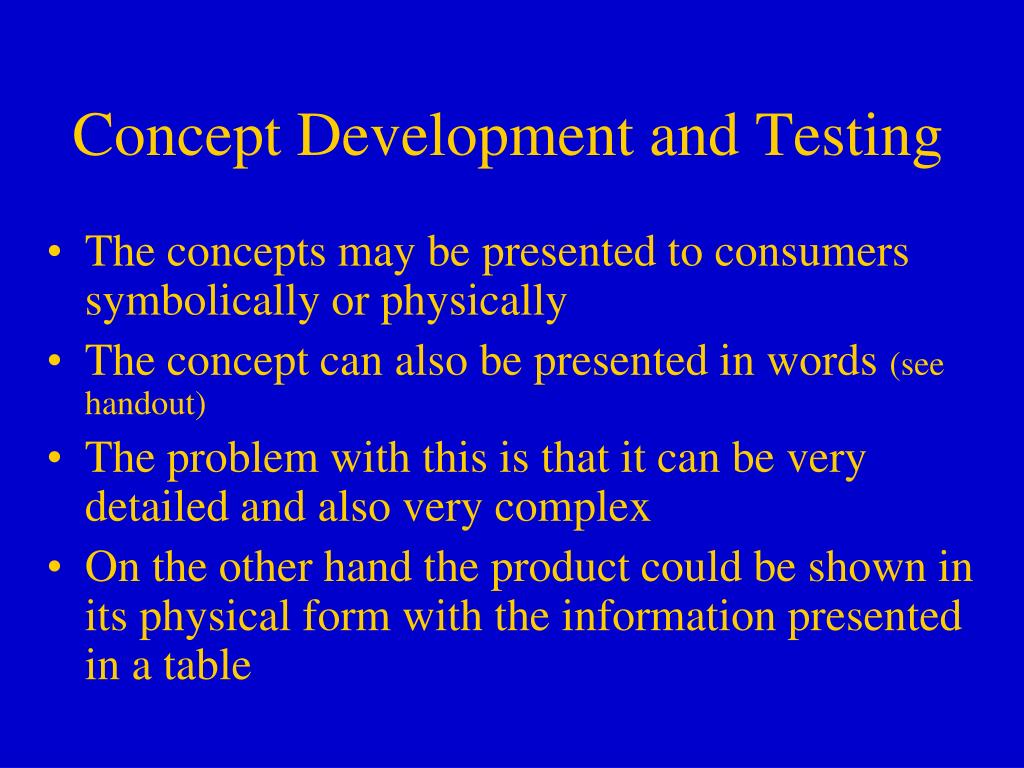 Concept Development and Testing

• The concepts may be presented to consumers symbolically or physically
• The concept can also be presented in words (see handout)
• The problem with this is that it can be very detailed and also very complex
• On the other hand the product could be shown in its physical form with the information presented in a table